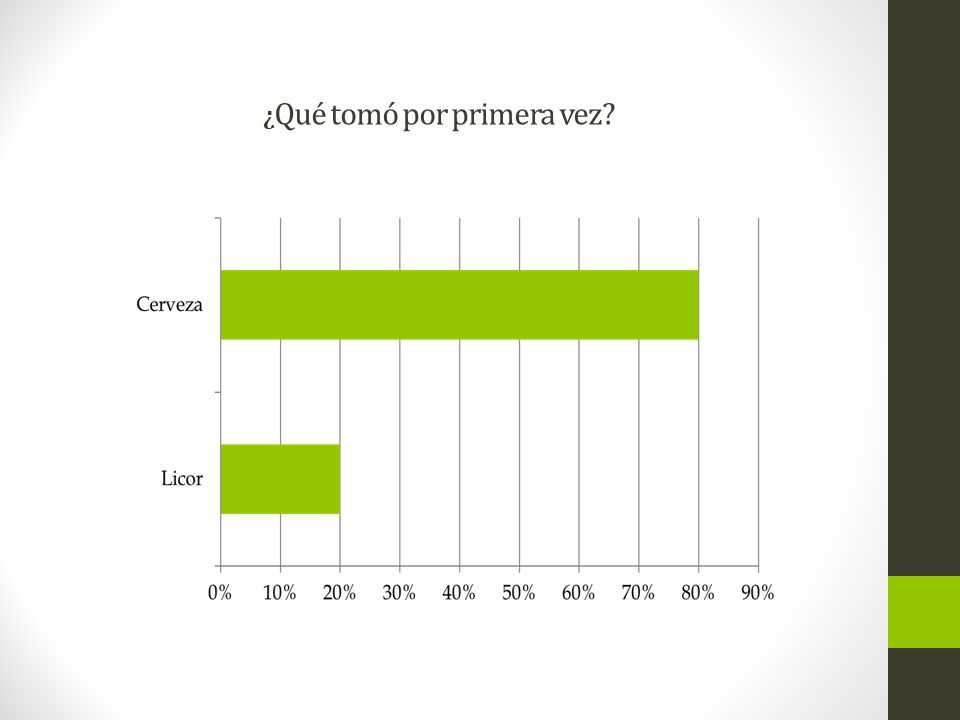 ¿Qué tomó por primera vez?

Cerveza

Licor

0% 10% 20% 30% 40% 50% 60% 70% 80% 90%